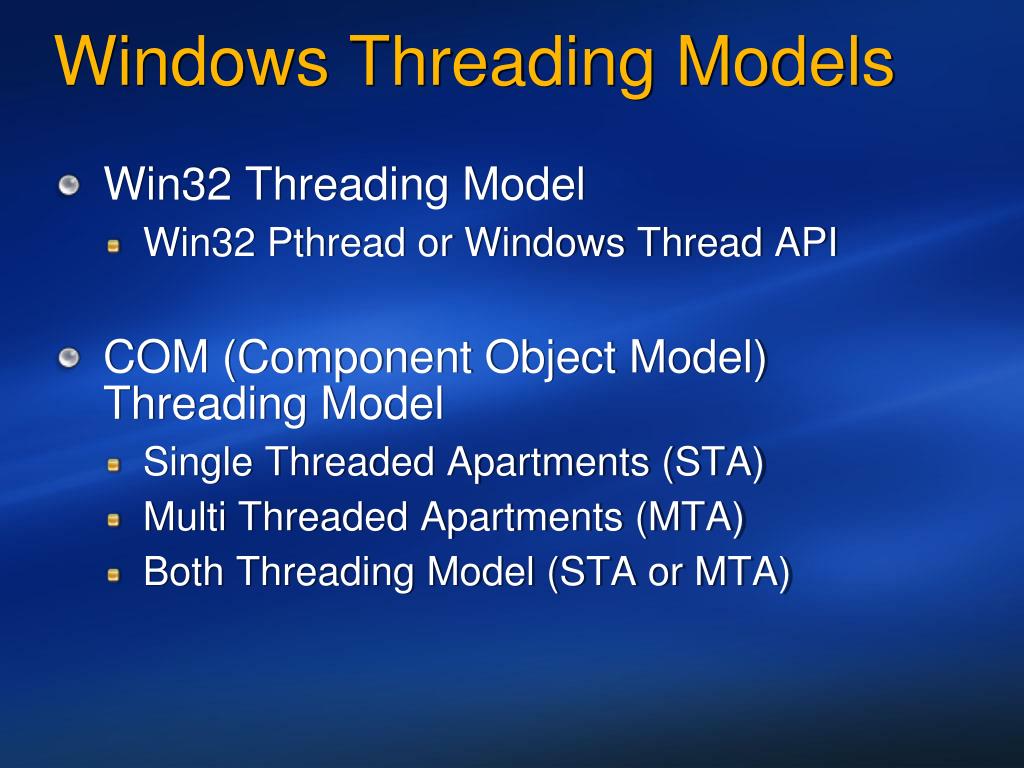 Windows Threading Models

Win32 Threading Model

Win32 Pthread or Windows Thread API

COM (Component Object Model) Threading Model

Single Threaded Apartments (STA)

Multi Threaded Apartments (MTA)

Both Threading Model (STA or MTA)